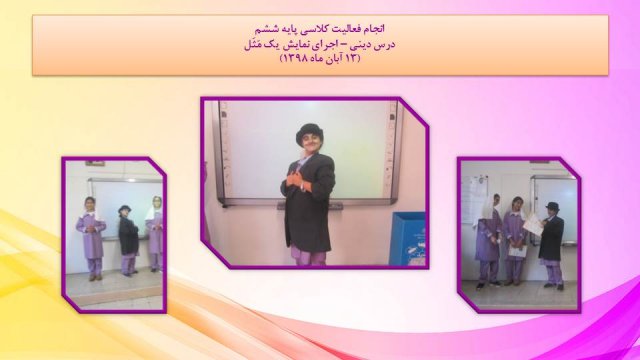 انجام فعالیت کلاسی پایه ششم
درس دینی – اجرای نمایش یک مَثَل
(۱۳ آبان ماه ۱۳۹۸)